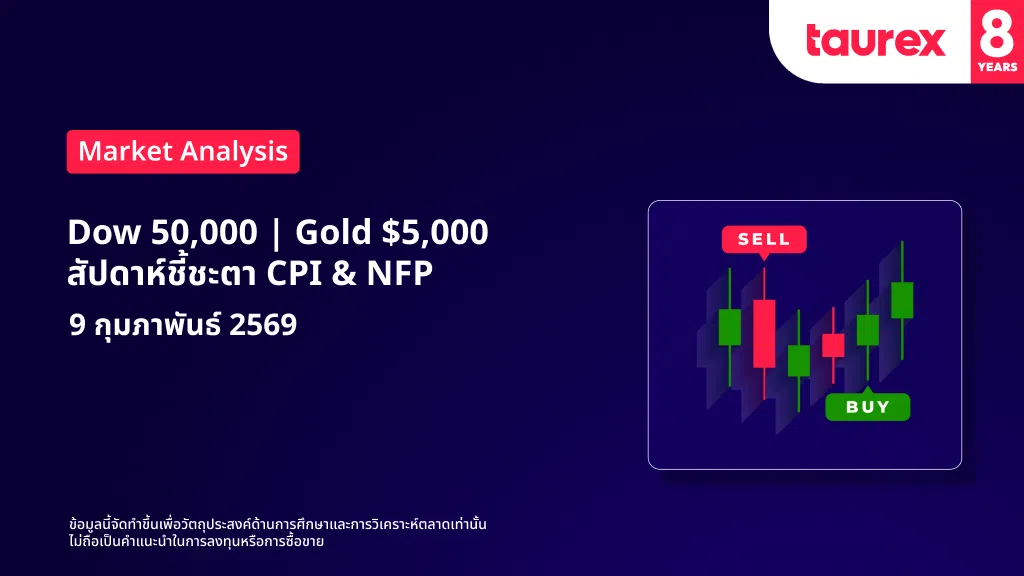 taurex 8 YEARS

Market Analysis

Dow 50,000 | Gold $5,000
สัปดาห์ชี้ชะตา CPI & NFP

9 กุมภาพันธ์ 2569

SELL

BUY

ข้อมูลนี้จัดทำขึ้นเพื่อวัตถุประสงค์ด้านการศึกษาและการวิเคราะห์ตลาดเท่านั้น
ไม่ถือเป็นคำแนะนำในการลงทุนหรือการซื้อขาย